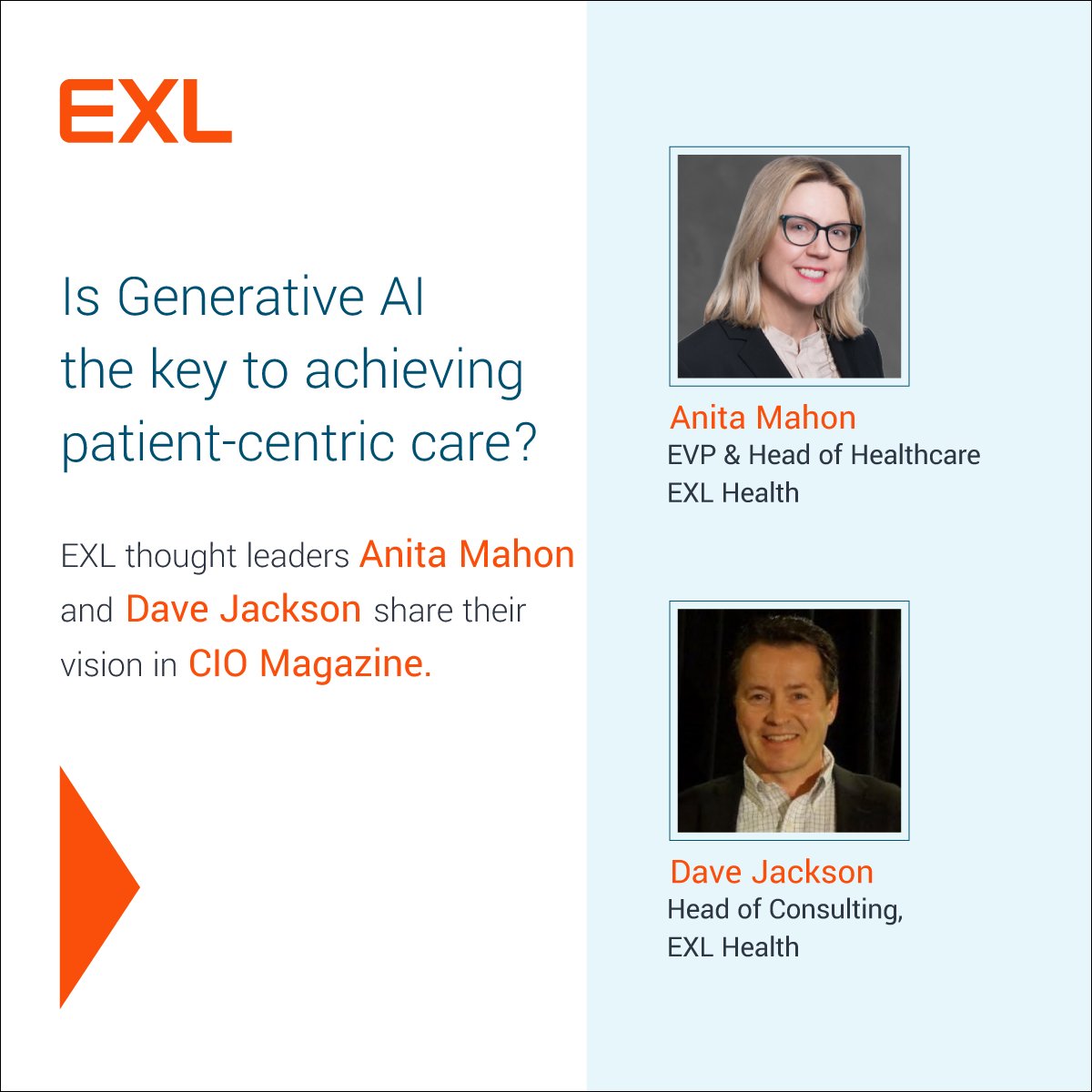 EXL

Is Generative AI the key to achieving patient-centric care?

EXL thought leaders Anita Mahon and Dave Jackson share their vision in CIO Magazine.

Anita Mahon
EVP & Head of Healthcare
EXL Health

Dave Jackson
Head of Consulting,
EXL Health